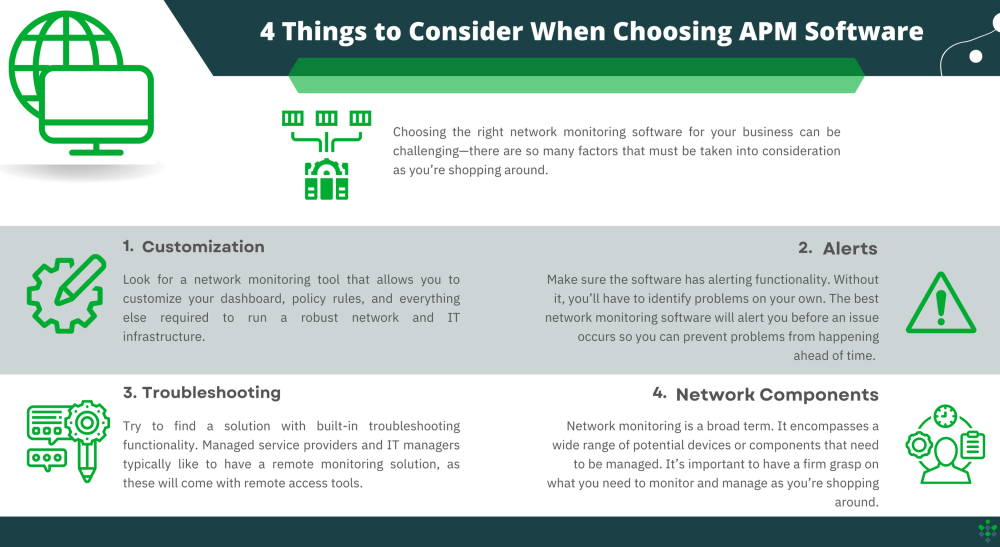 4 Things to Consider When Choosing APM Software

Choosing the right network monitoring software for your business can be challenging—there are so many factors that must be taken into consideration as you're shopping around.

1. Customization

Look for a network monitoring tool that allows you to customize your dashboard, policy rules, and everything else required to run a robust network and IT infrastructure.

2. Alerts

Make sure the software has alerting functionality. Without it, you'll have to identify problems on your own. The best network monitoring software will alert you before an issue occurs so you can prevent problems from happening ahead of time.

3. Troubleshooting

Try to find a solution with built-in troubleshooting functionality. Managed service providers and IT managers typically like to have a remote monitoring solution, as these will come with remote access tools.

4. Network Components

Network monitoring is a broad term. It encompasses a wide range of potential devices or components that need to be managed. It's important to have a firm grasp on what you need to monitor and manage as you're shopping around.